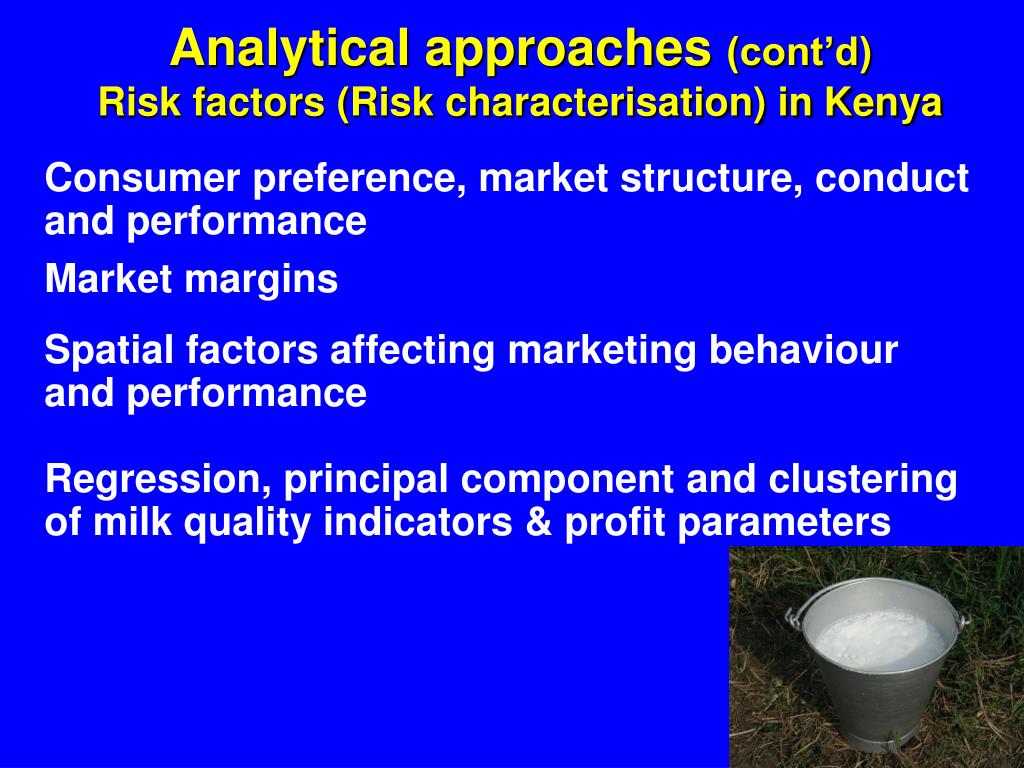 Analytical approaches (cont'd)
Risk factors (Risk characterisation) in Kenya

Consumer preference, market structure, conduct and performance

Market margins

Spatial factors affecting marketing behaviour and performance

Regression, principal component and clustering of milk quality indicators & profit parameters